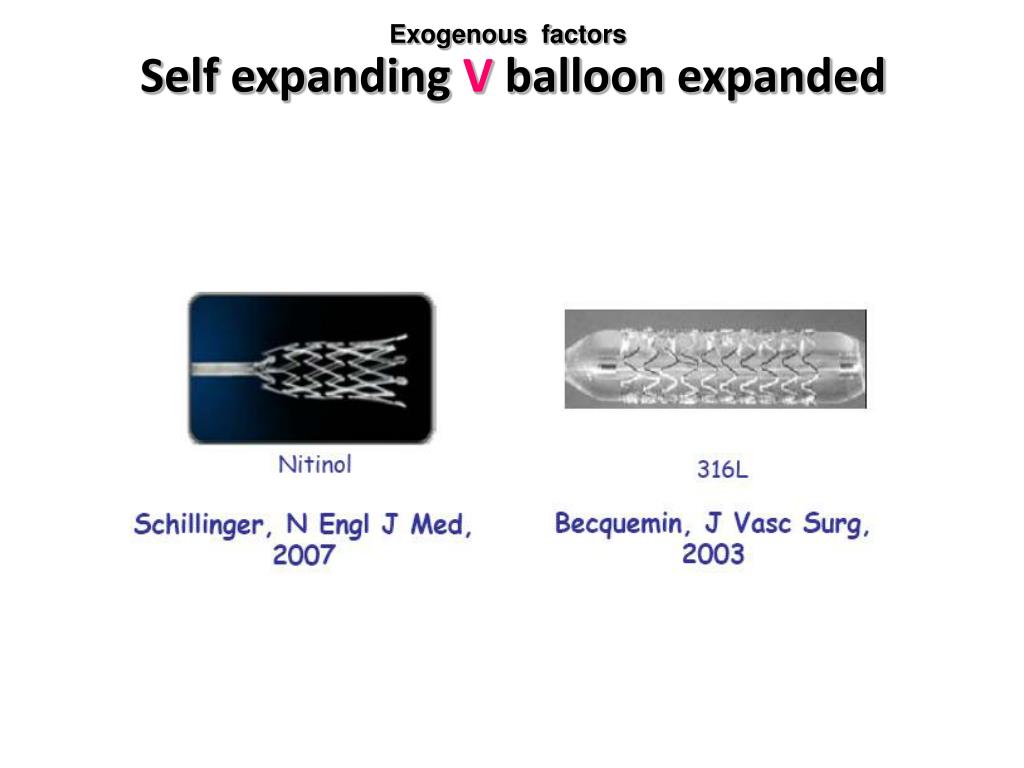 Exogenous factors
Self expanding V balloon expanded

Nitinol

Schillinger, N Engl J Med, 2007

316L

Becquemin, J Vasc Surg, 2003